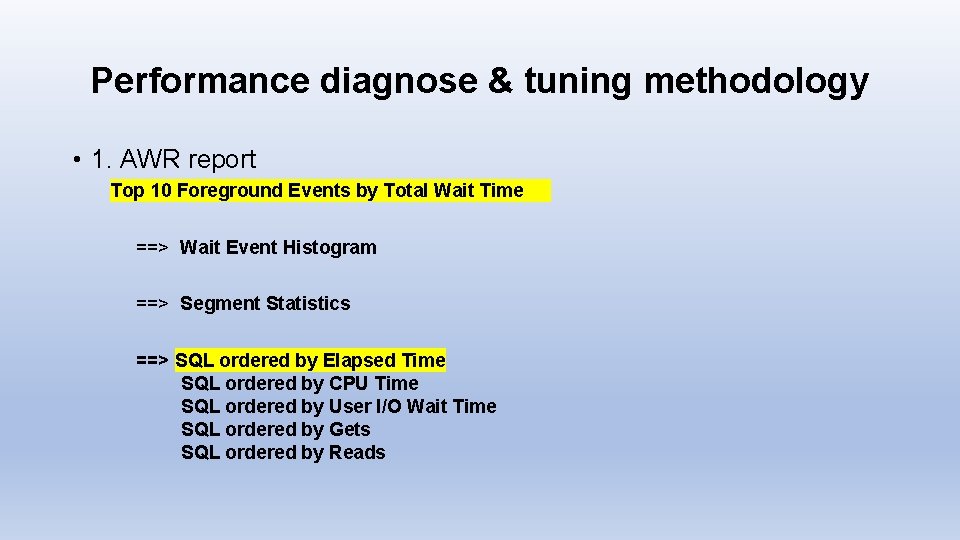 Performance diagnose & tuning methodology

• 1. AWR report

Top 10 Foreground Events by Total Wait Time

==> Wait Event Histogram

==> Segment Statistics

==> SQL ordered by Elapsed Time
SQL ordered by CPU Time
SQL ordered by User I/O Wait Time
SQL ordered by Gets
SQL ordered by Reads